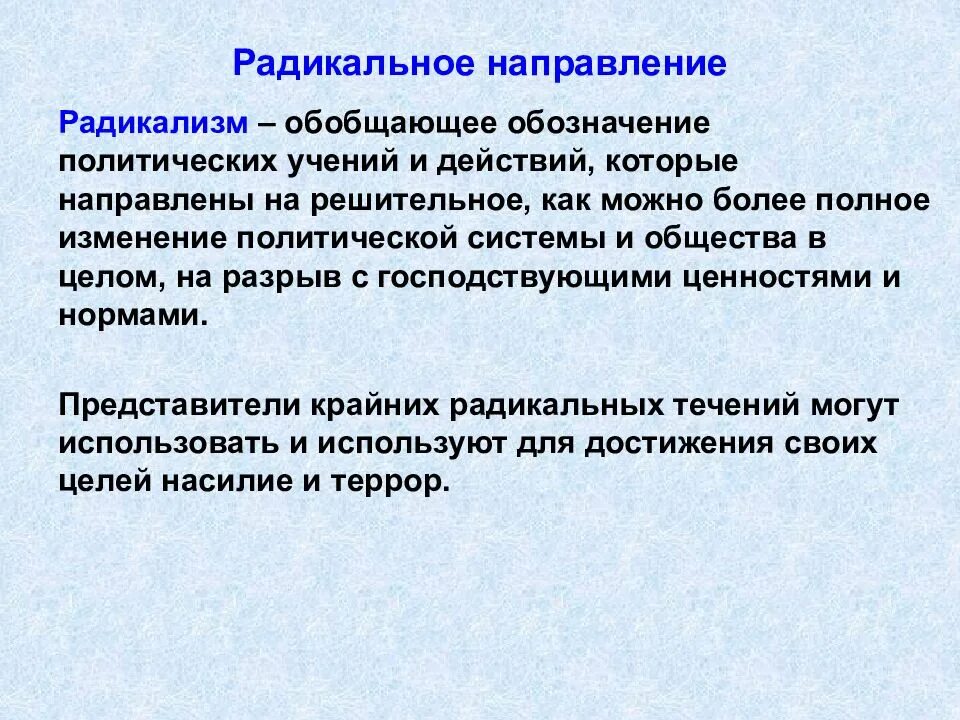 Радикальное направление

Радикализм – обобщающее обозначение политических учений и действий, которые направлены на решительное, как можно более полное изменение политической системы и общества в целом, на разрыв с господствующими ценностями и нормами.

Представители крайних радикальных течений могут использовать и используют для достижения своих целей насилие и террор.